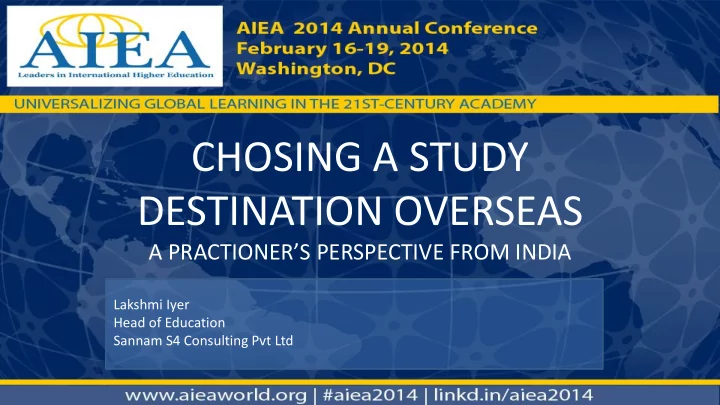 AIEA
Leaders in International Higher Education

AIEA 2014 Annual Conference
February 16-19, 2014
Washington, DC

UNIVERSALIZING GLOBAL LEARNING IN THE 21ST-CENTURY ACADEMY

CHOSING A STUDY DESTINATION OVERSEAS

A PRACTIONER'S PERSPECTIVE FROM INDIA

Lakshmi Iyer
Head of Education
Sannam S4 Consulting Pvt Ltd

www.aieaworld.org | #aiea2014 | linkd.in/aiea2014